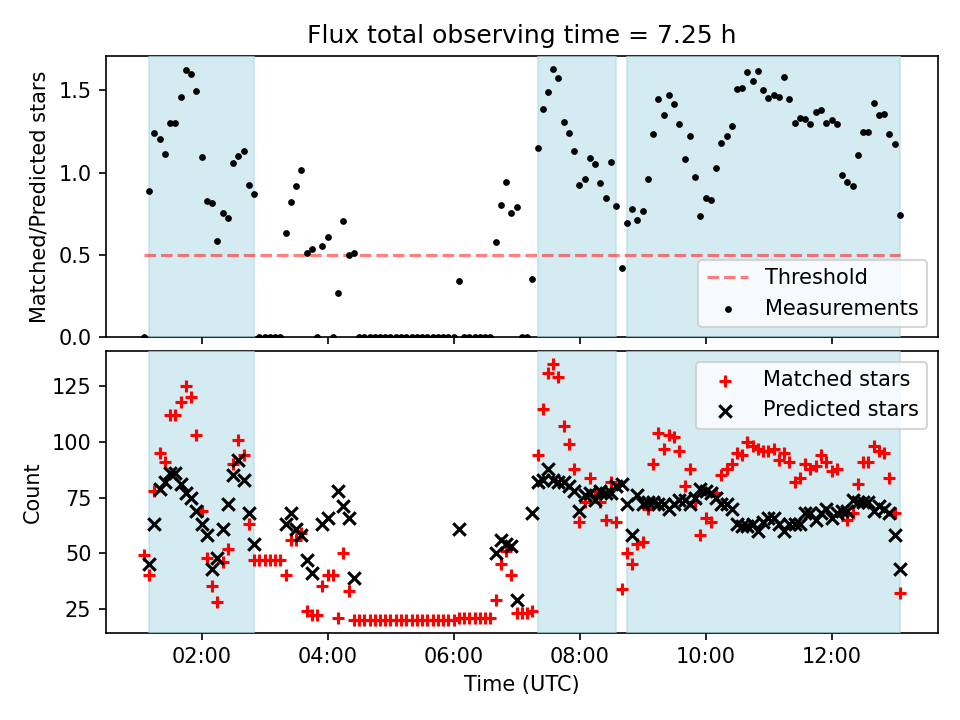 Flux total observing time = 7.25 h

Matched/Predicted stars

1.5
1.0
0.5
0.0

Threshold
Measurements

Count

125
100
75
50
25

Matched stars
Predicted stars

02:00
04:00
06:00
08:00
10:00
12:00

Time (UTC)